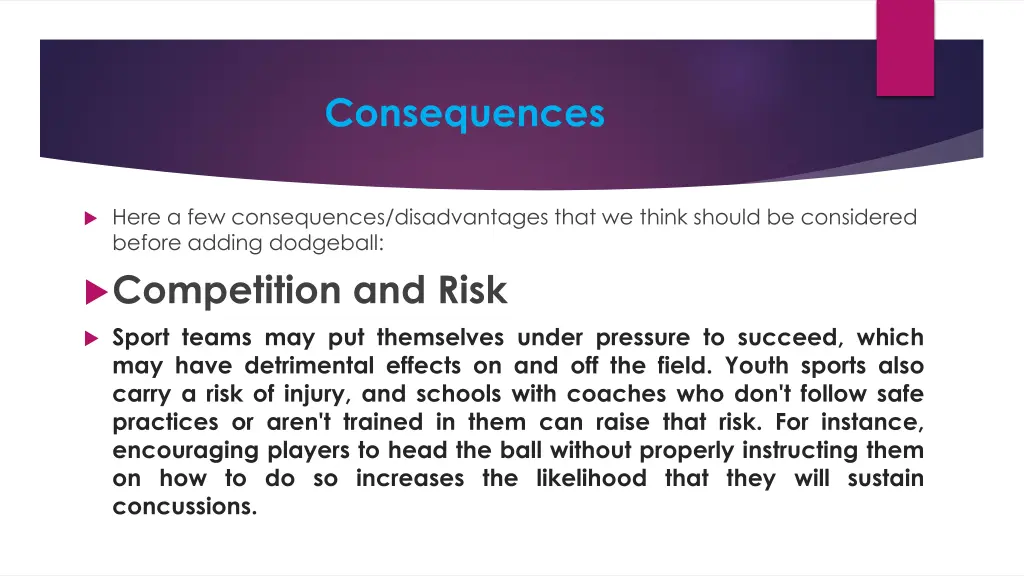 Consequences

Here a few consequences/disadvantages that we think should be considered before adding dodgeball:

Competition and Risk

Sport teams may put themselves under pressure to succeed, which may have detrimental effects on and off the field. Youth sports also carry a risk of injury, and schools with coaches who don't follow safe practices or aren't trained in them can raise that risk. For instance, encouraging players to head the ball without properly instructing them on how to do so increases the likelihood that they will sustain concussions.